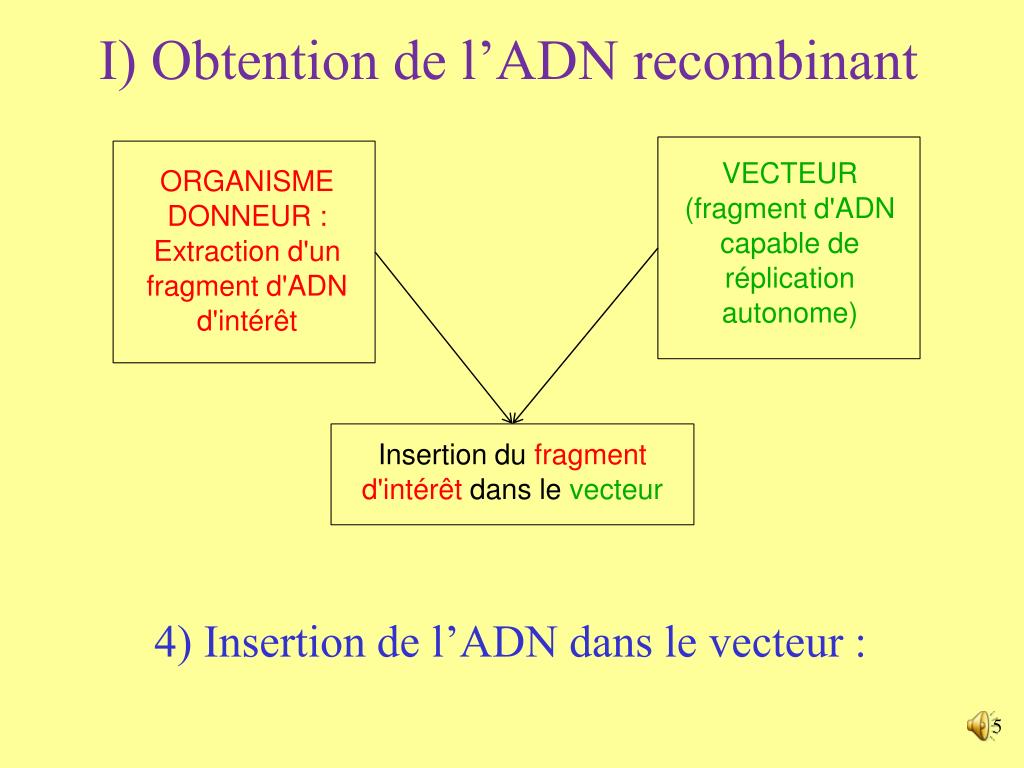 I) Obtention de l’ADN recombinant

ORGANISME DONNEUR : Extraction d'un fragment d'ADN d'intérêt

VECTEUR (fragment d'ADN capable de réplication autonome)

Insertion du fragment d'intérêt dans le vecteur

4) Insertion de l’ADN dans le vecteur :

5